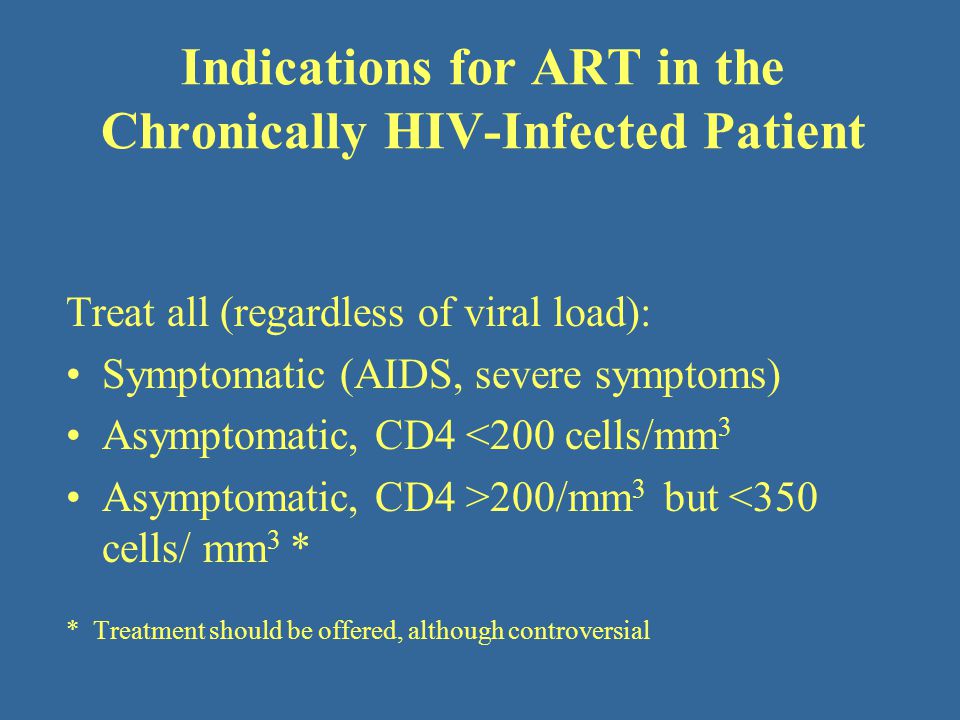 Indications for ART in the Chronically HIV-Infected Patient

Treat all (regardless of viral load):

• Symptomatic (AIDS, severe symptoms)
• Asymptomatic, CD4 <200 cells/mm$^3$
• Asymptomatic, CD4 >200/mm$^3$ but <350 cells/ mm$^3$ *

* Treatment should be offered, although controversial